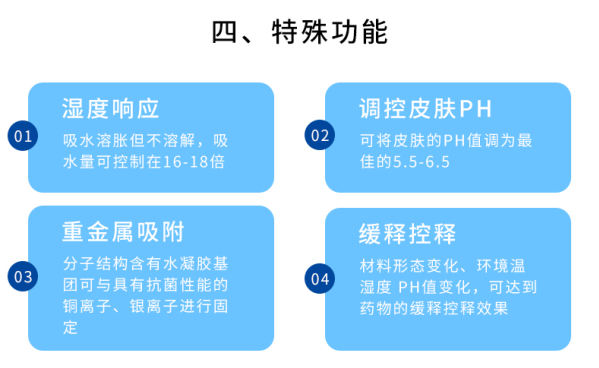 四、特殊功能

01
湿度响应
吸水溶胀但不溶解，吸水量可控制在16-18倍

02
调控皮肤PH
可将皮肤的PH值调为最佳的5.5-6.5

03
重金属吸附
分子结构含有水凝胶基团可与具有抗菌性能的铜离子、银离子进行固定

04
缓释控释
材料形态变化、环境温湿度 PH值变化，可达到药物的缓释控释效果